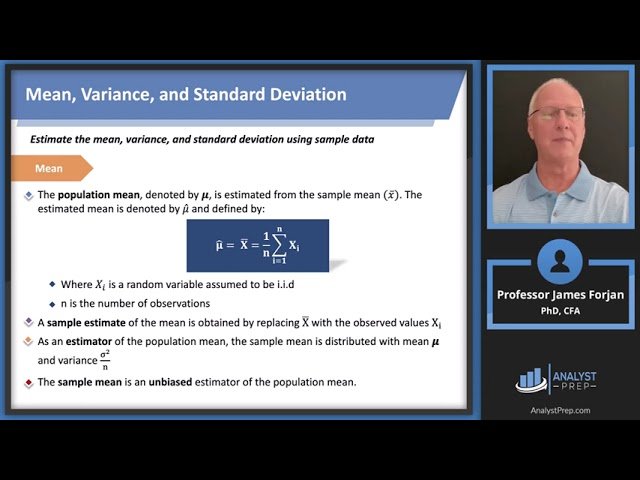 Mean, Variance, and Standard Deviation

Estimate the mean, variance, and standard deviation using sample data

Mean

The population mean, denoted by $\mu$, is estimated from the sample mean ($\bar{x}$). The estimated mean is denoted by $\hat{\mu}$ and defined by:

$\hat{\mu} = \bar{X} = \frac{1}{n}\sum_{i=1}^{n} X_i$

Where $X_i$ is a random variable assumed to be i.i.d

n is the number of observations

A sample estimate of the mean is obtained by replacing $\bar{X}$ with the observed values $X_i$

As an estimator of the population mean, the sample mean is distributed with mean $\mu$ and variance $\frac{\sigma^2}{n}$

The sample mean is an unbiased estimator of the population mean.

Professor James Forjan
PhD, CFA

ANALYST PREP

AnalystPrep.com